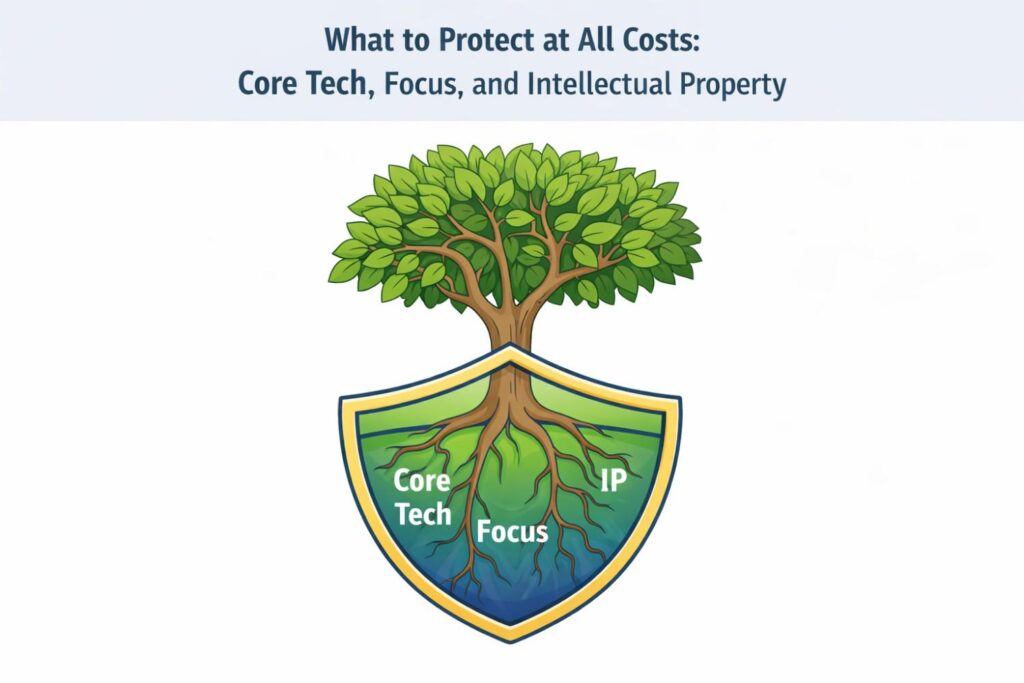 What to Protect at All Costs:
Core Tech, Focus, and Intellectual Property

Core Tech

Focus

IP